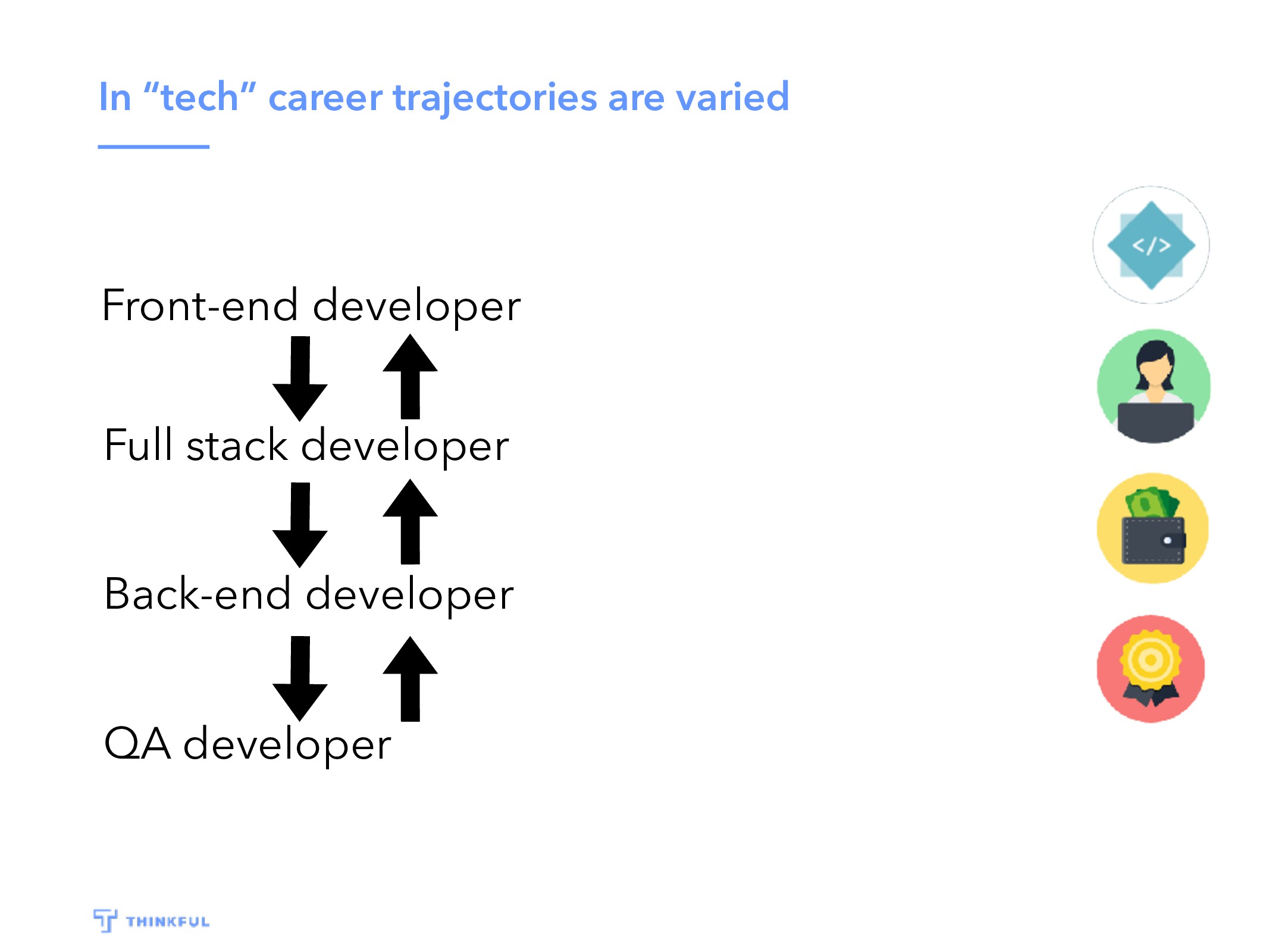 In “tech” career trajectories are varied

Front-end developer

Full stack developer

Back-end developer

QA developer

</>

THINKFUL